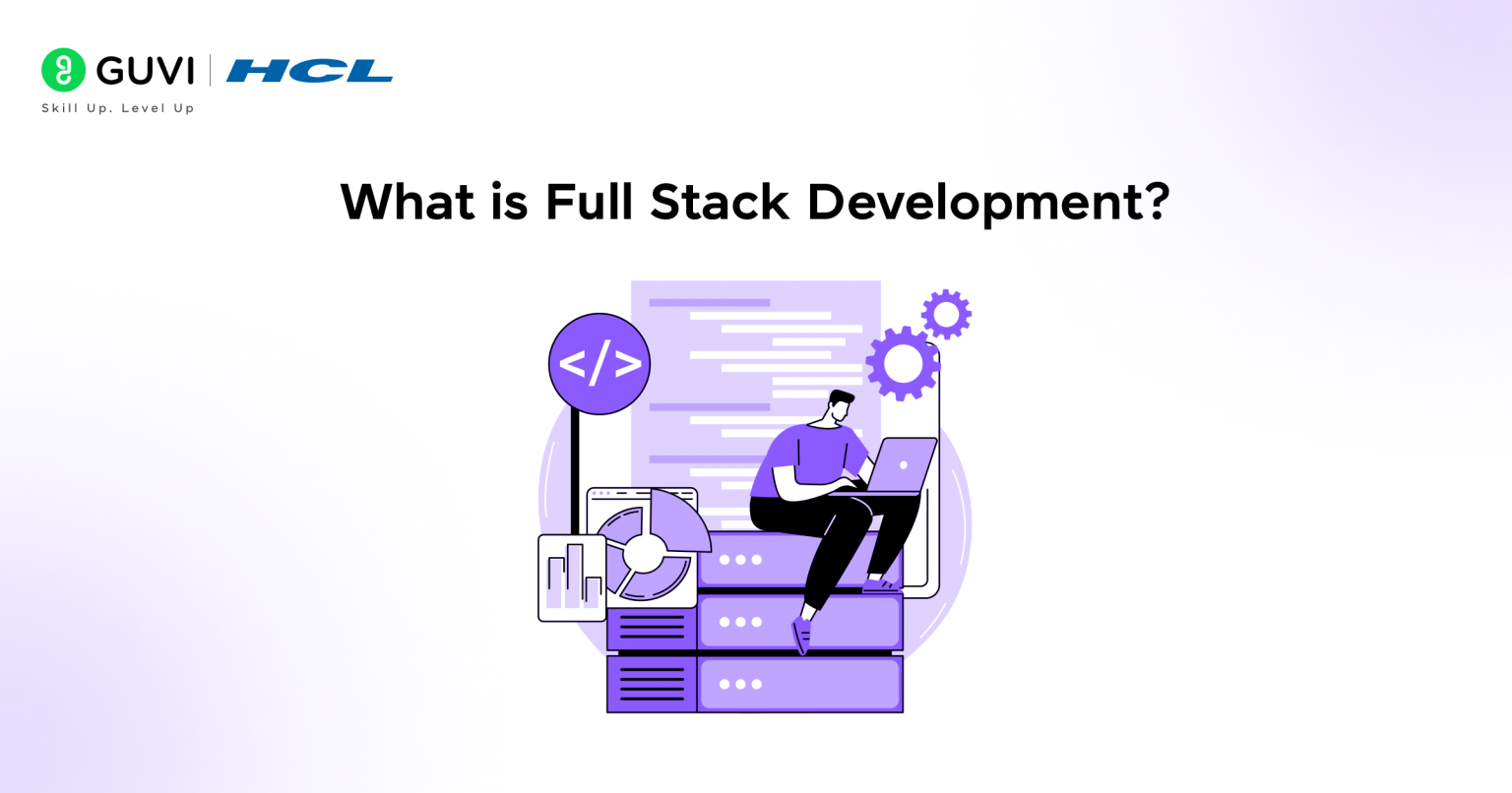 GUVI | HCL
Skill Up. Level Up

What is Full Stack Development?

</>